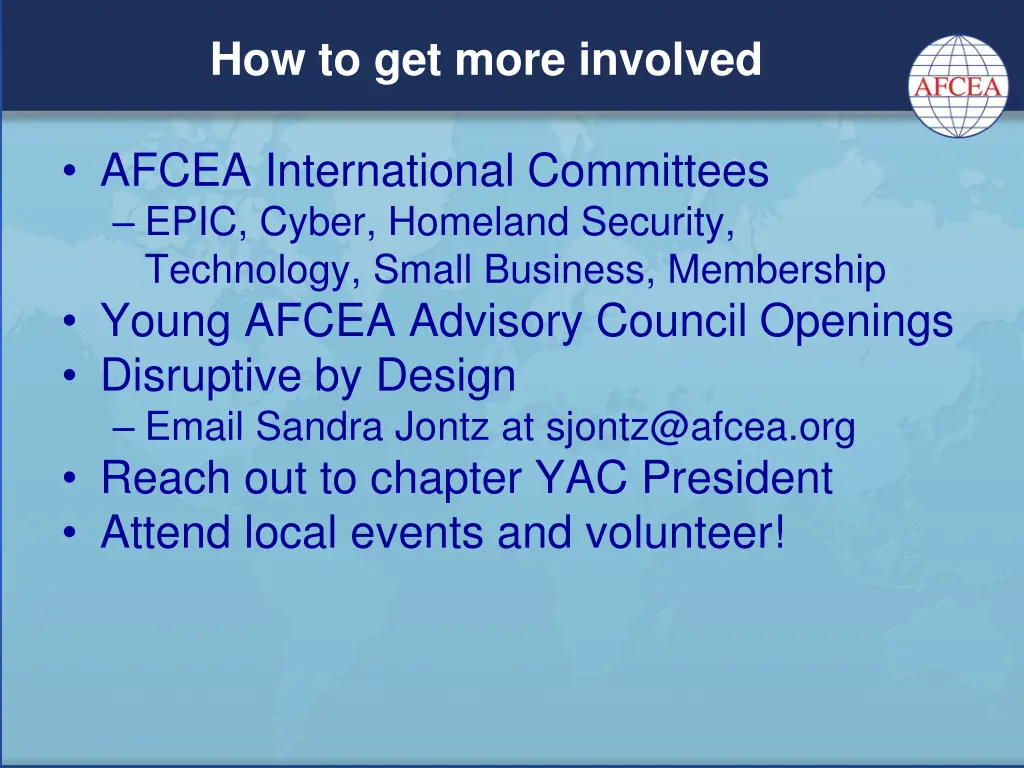 How to get more involved

AFCEA

• AFCEA International Committees
– EPIC, Cyber, Homeland Security, Technology, Small Business, Membership
• Young AFCEA Advisory Council Openings
• Disruptive by Design
– Email Sandra Jontz at sjontz@afcea.org
• Reach out to chapter YAC President
• Attend local events and volunteer!